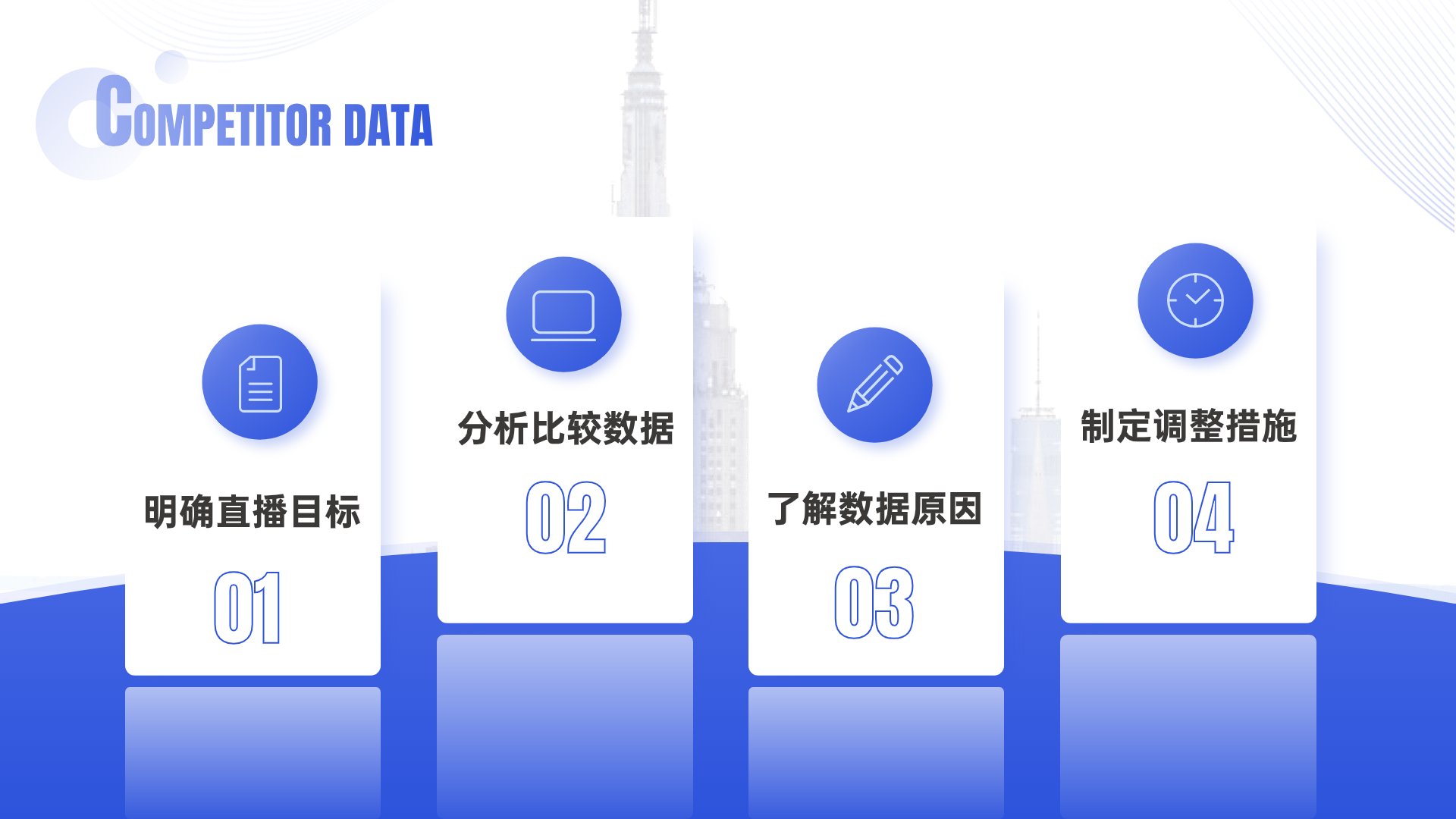 COMPETITOR DATA

明确直播目标
01

分析比较数据
02

了解数据原因
03

制定调整措施
04